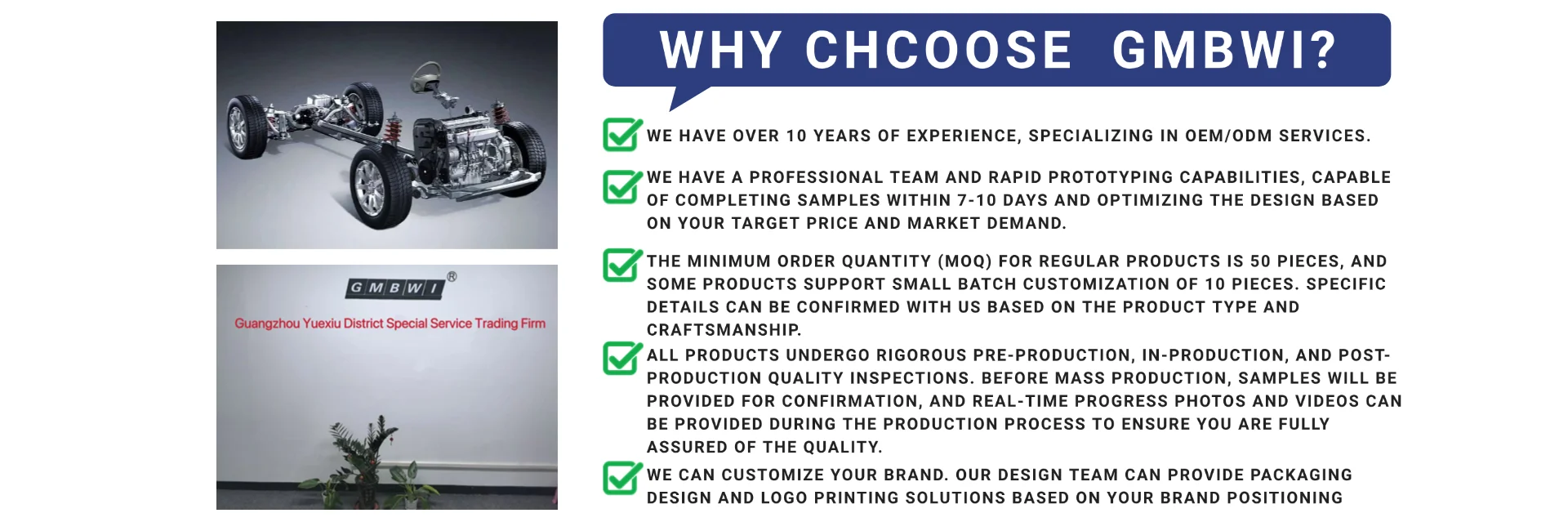 GMBWI®

Guangzhou Yuexiu District Special Service Trading Firm

WHY CHCOOSE GMBWI?

WE HAVE OVER 10 YEARS OF EXPERIENCE, SPECIALIZING IN OEM/ODM SERVICES.

WE HAVE A PROFESSIONAL TEAM AND RAPID PROTOTYPING CAPABILITIES, CAPABLE OF COMPLETING SAMPLES WITHIN 7-10 DAYS AND OPTIMIZING THE DESIGN BASED ON YOUR TARGET PRICE AND MARKET DEMAND.

THE MINIMUM ORDER QUANTITY (MOQ) FOR REGULAR PRODUCTS IS 50 PIECES, AND SOME PRODUCTS SUPPORT SMALL BATCH CUSTOMIZATION OF 10 PIECES. SPECIFIC DETAILS CAN BE CONFIRMED WITH US BASED ON THE PRODUCT TYPE AND CRAFTSMANSHIP.

ALL PRODUCTS UNDERGO RIGOROUS PRE-PRODUCTION, IN-PRODUCTION, AND POST-PRODUCTION QUALITY INSPECTIONS. BEFORE MASS PRODUCTION, SAMPLES WILL BE PROVIDED FOR CONFIRMATION, AND REAL-TIME PROGRESS PHOTOS AND VIDEOS CAN BE PROVIDED DURING THE PRODUCTION PROCESS TO ENSURE YOU ARE FULLY ASSURED OF THE QUALITY.

WE CAN CUSTOMIZE YOUR BRAND. OUR DESIGN TEAM CAN PROVIDE PACKAGING DESIGN AND LOGO PRINTING SOLUTIONS BASED ON YOUR BRAND POSITIONING